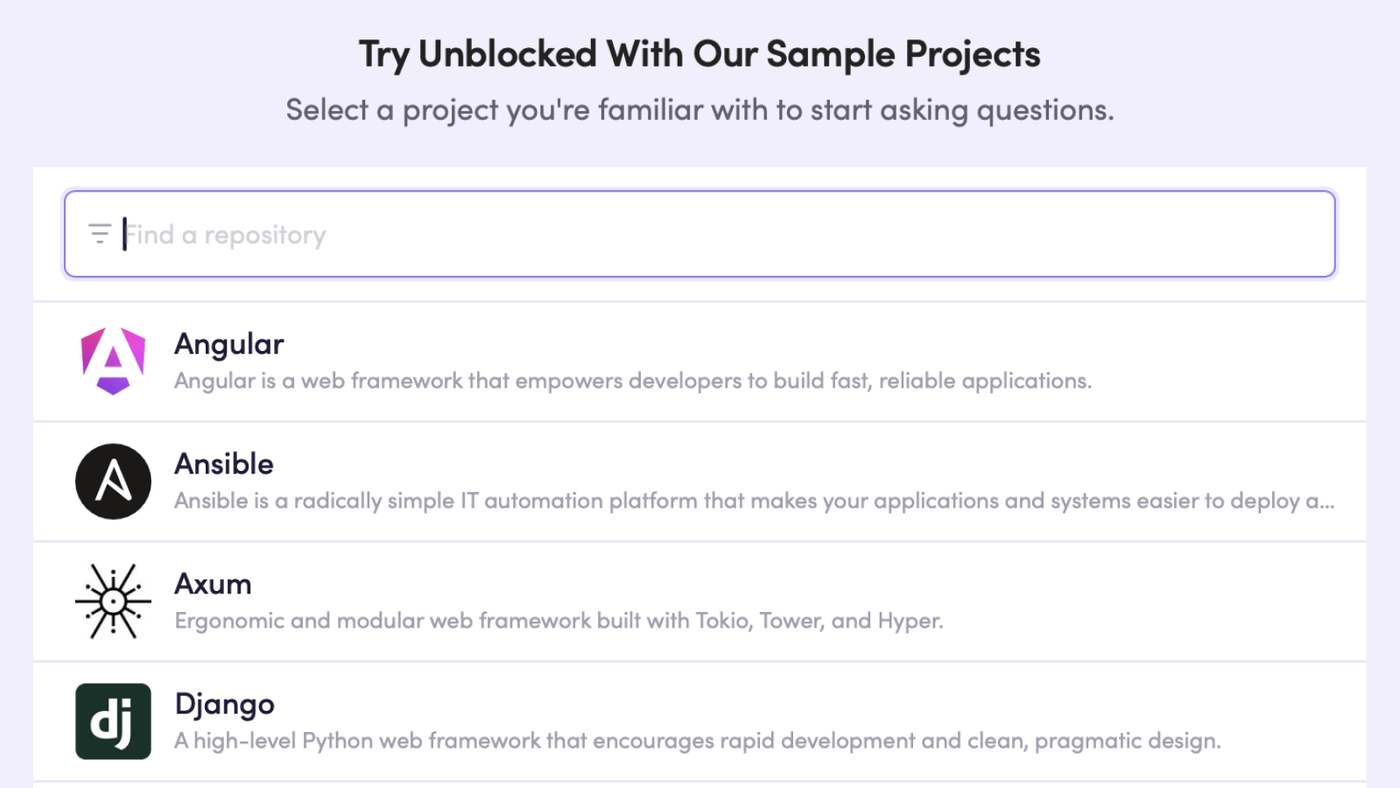 Try Unblocked With Our Sample Projects

Select a project you're familiar with to start asking questions.

Find a repository

Angular
Angular is a web framework that empowers developers to build fast, reliable applications.

Ansible
Ansible is a radically simple IT automation platform that makes your applications and systems easier to deploy a...

Axum
Ergonomic and modular web framework built with Tokio, Tower, and Hyper.

dj

Django
A high-level Python web framework that encourages rapid development and clean, pragmatic design.